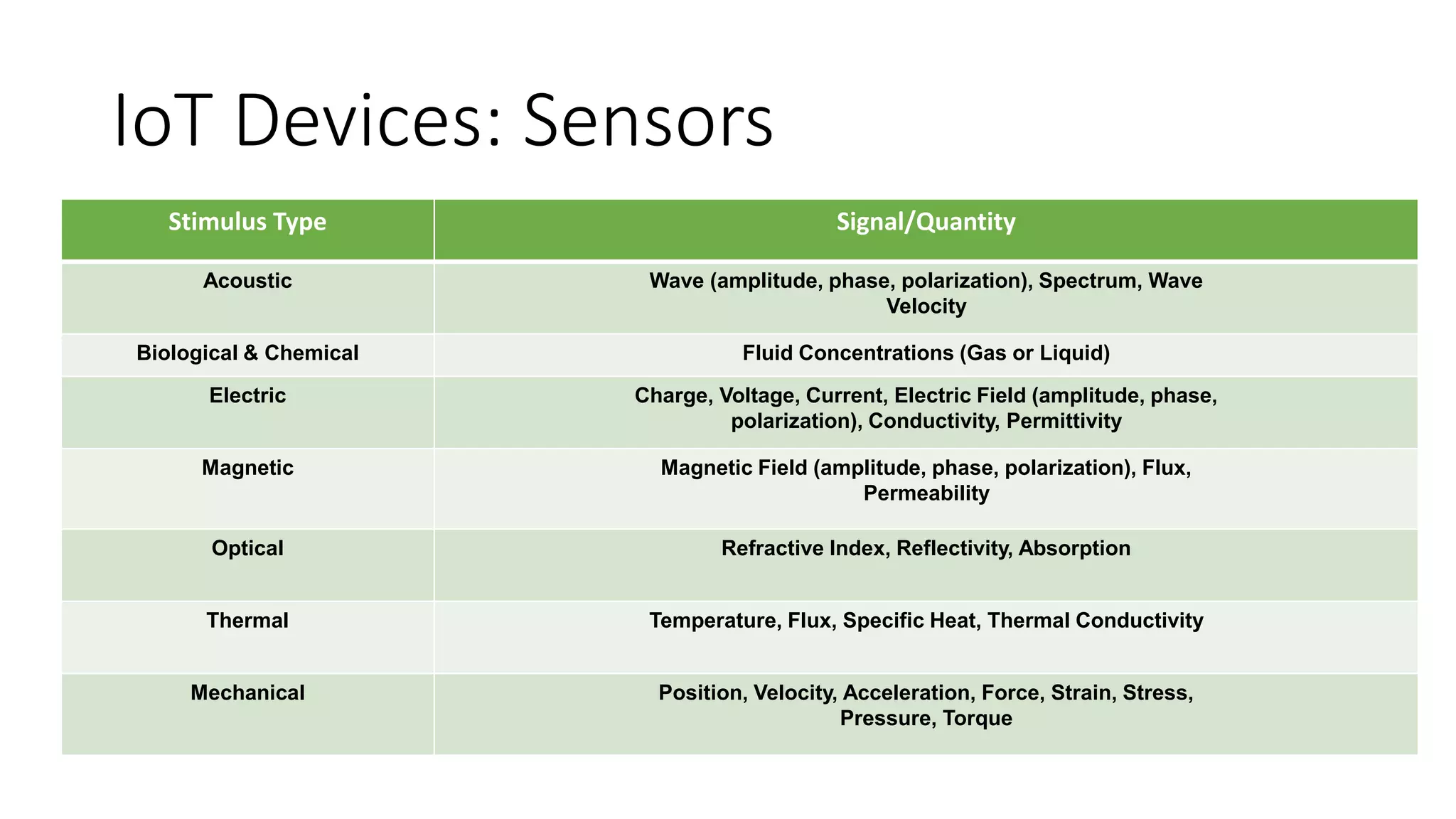 IoT Devices: Sensors

| Stimulus Type | Signal/Quantity |
|---|---|
| Acoustic | Wave (amplitude, phase, polarization), Spectrum, Wave Velocity |
| Biological & Chemical | Fluid Concentrations (Gas or Liquid) |
| Electric | Charge, Voltage, Current, Electric Field (amplitude, phase, polarization), Conductivity, Permittivity |
| Magnetic | Magnetic Field (amplitude, phase, polarization), Flux, Permeability |
| Optical | Refractive Index, Reflectivity, Absorption |
| Thermal | Temperature, Flux, Specific Heat, Thermal Conductivity |
| Mechanical | Position, Velocity, Acceleration, Force, Strain, Stress, Pressure, Torque |